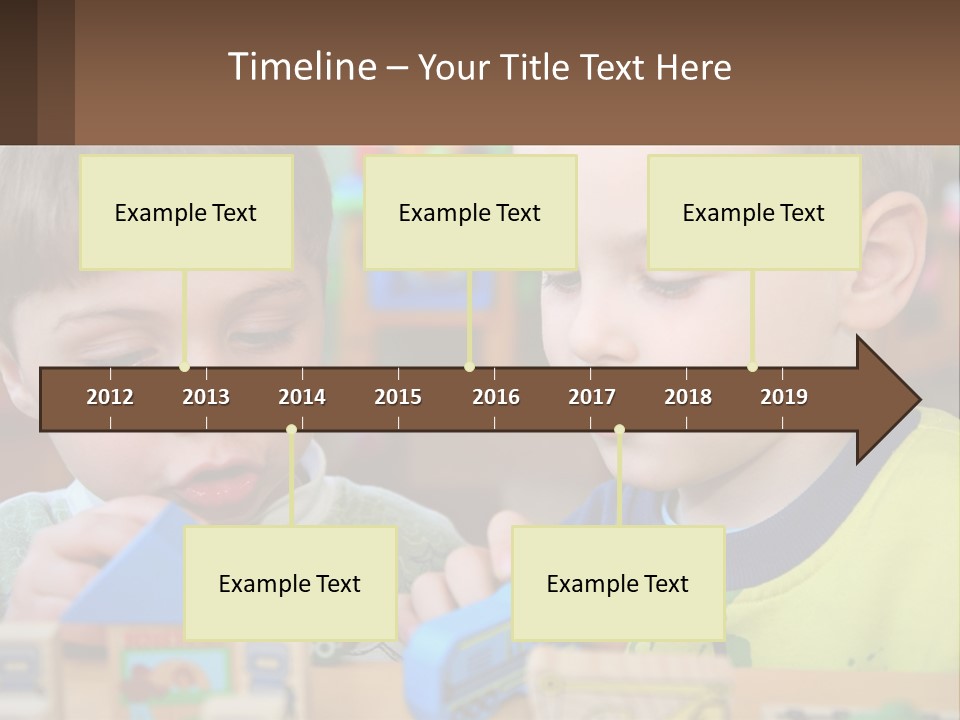 Timeline – Your Title Text Here

Example Text

Example Text

Example Text

2012 2013 2014 2015 2016 2017 2018 2019

Example Text

Example Text